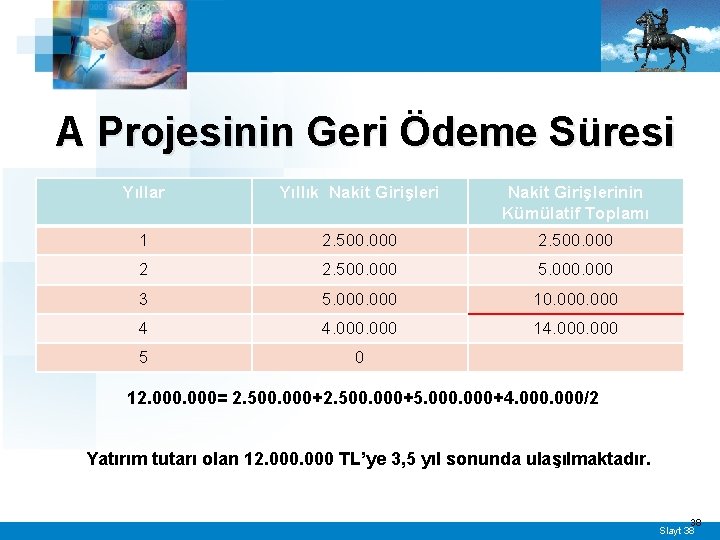 A Projesinin Geri Ödeme Süresi

| Yıllar | Yıllık Nakit Girişleri | Nakit Girişlerinin Kümülatif Toplamı |
|---|---|---|
| 1 | 2.500.000 | 2.500.000 |
| 2 | 2.500.000 | 5.000.000 |
| 3 | 5.000.000 | 10.000.000 |
| 4 | 4.000.000 | 14.000.000 |
| 5 | 0 | |

12.000.000= 2.500.000+2.500.000+5.000.000+4.000.000/2

Yatırım tutarı olan 12.000.000 TL'ye 3,5 yıl sonunda ulaşılmaktadır.

38

Slayt 38